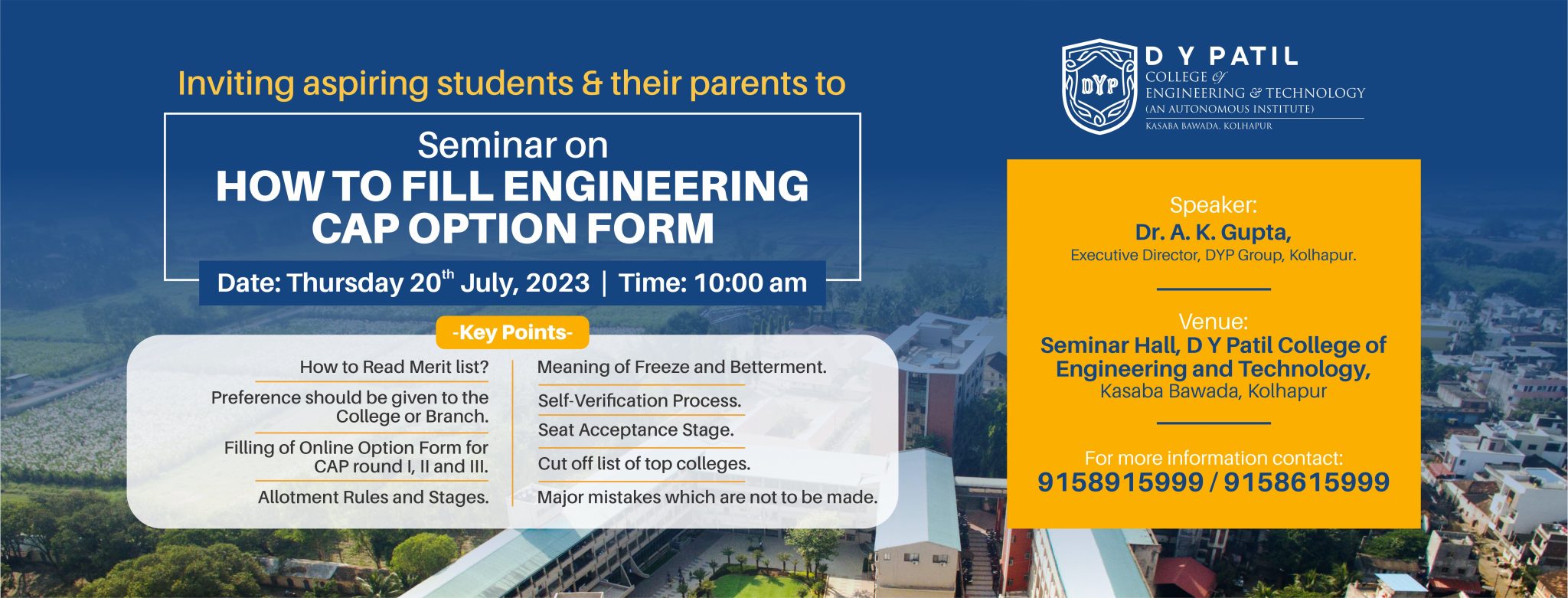 Inviting aspiring students & their parents to

Seminar on
HOW TO FILL ENGINEERING CAP OPTION FORM

Date: Thursday 20$^{th}$ July, 2023 | Time: 10:00 am

-Key Points-

How to Read Merit list?

Preference should be given to the College or Branch.

Filling of Online Option Form for CAP round I, II and III.

Allotment Rules and Stages.

Meaning of Freeze and Betterment.

Self-Verification Process.

Seat Acceptance Stage.

Cut off list of top colleges.

Major mistakes which are not to be made.

DYP

D Y PATIL
COLLEGE of ENGINEERING & TECHNOLOGY
(AN AUTONOMOUS INSTITUTE)
KASABA BAWADA, KOLHAPUR

Speaker:
Dr. A. K. Gupta,
Executive Director, DYP Group, Kolhapur.

Venue:
Seminar Hall, D Y Patil College of Engineering and Technology,
Kasaba Bawada, Kolhapur

For more information contact:
9158915999 / 9158615999